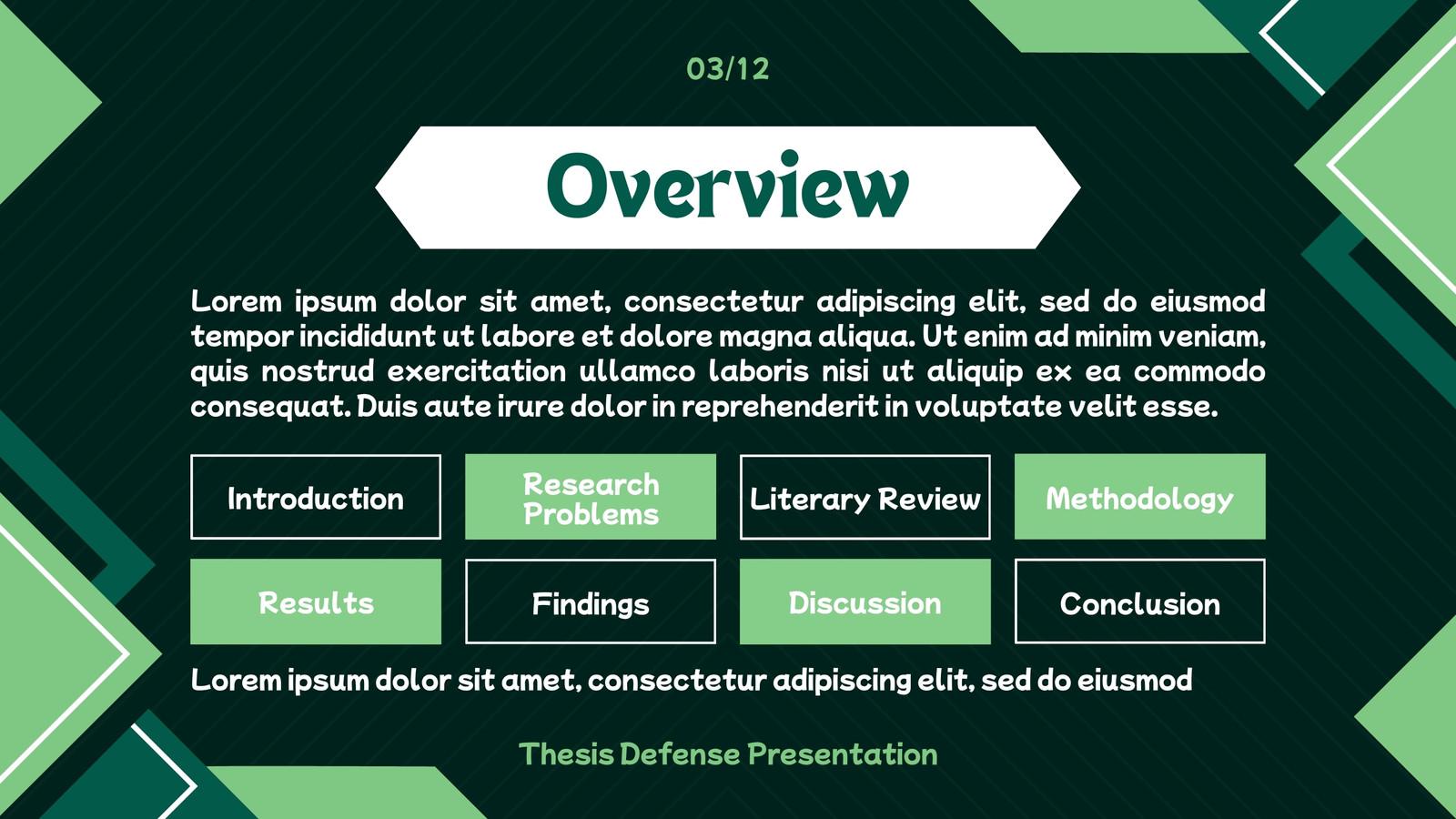 03/12

Overview

Lorem ipsum dolor sit amet, consectetur adipiscing elit, sed do eiusmod tempor incididunt ut labore et dolore magna aliqua. Ut enim ad minim veniam, quis nostrud exercitation ullamco laboris nisi ut aliquip ex ea commodo consequat. Duis aute irure dolor in reprehenderit in voluptate velit esse.

Introduction

Research Problems

Literary Review

Methodology

Results

Findings

Discussion

Conclusion

Lorem ipsum dolor sit amet, consectetur adipiscing elit, sed do eiusmod

Thesis Defense Presentation